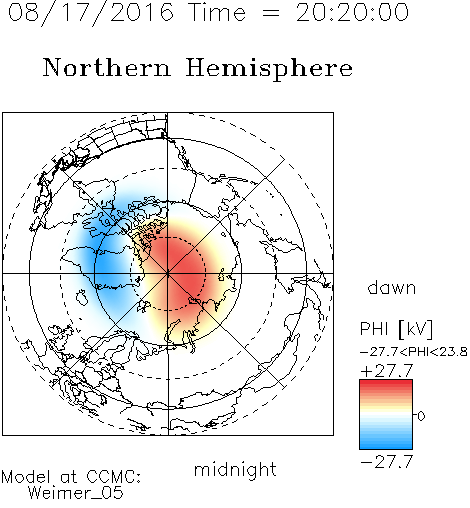 08/17/2016 Time = 20:20:00

Northern Hemisphere

dawn

PHI [kV]
-27.7<PHI<23.8
+27.7
0
-27.7

midnight

Model at CCMC:
Weimer_05